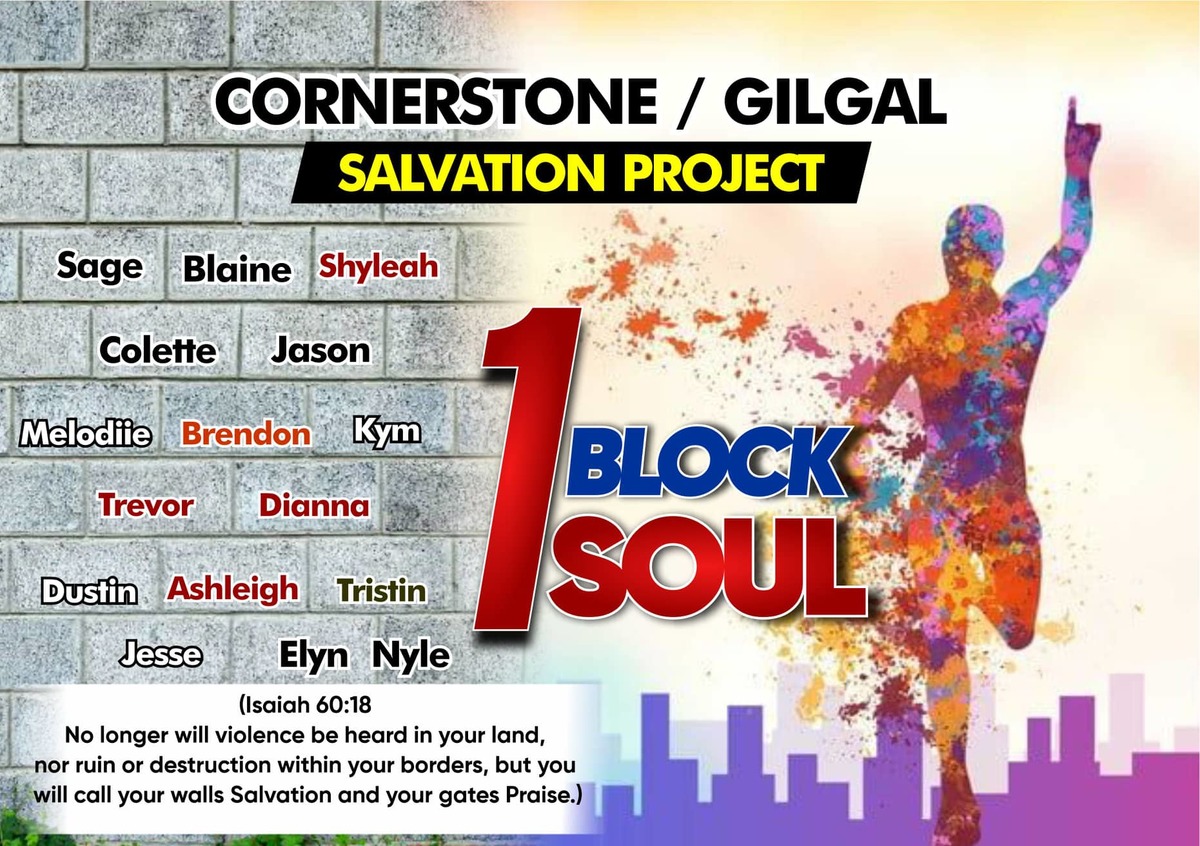 CORNERSTONE / GILGAL

SALVATION PROJECT

Sage Blaine Shyleah

Colette Jason

Melodiie Brendon Kym

Trevor Dianna

Dustin Ashleigh Tristin

Jesse Elyn Nyle

1 BLOCK SOUL

(Isaiah 60:18
No longer will violence be heard in your land, nor ruin or destruction within your borders, but you will call your walls Salvation and your gates Praise.)